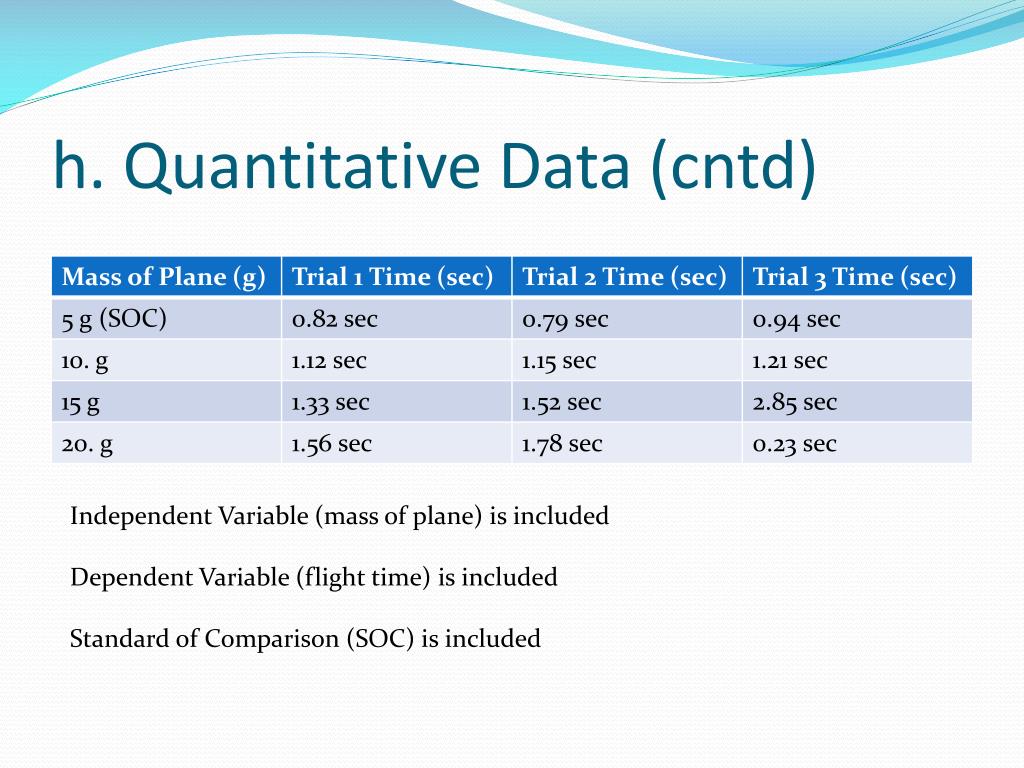 h. Quantitative Data (cntd)

| Mass of Plane (g) | Trial 1 Time (sec) | Trial 2 Time (sec) | Trial 3 Time (sec) |
|---|---|---|---|
| 5 g (SOC) | 0.82 sec | 0.79 sec | 0.94 sec |
| 10. g | 1.12 sec | 1.15 sec | 1.21 sec |
| 15 g | 1.33 sec | 1.52 sec | 2.85 sec |
| 20. g | 1.56 sec | 1.78 sec | 0.23 sec |

Independent Variable (mass of plane) is included

Dependent Variable (flight time) is included

Standard of Comparison (SOC) is included